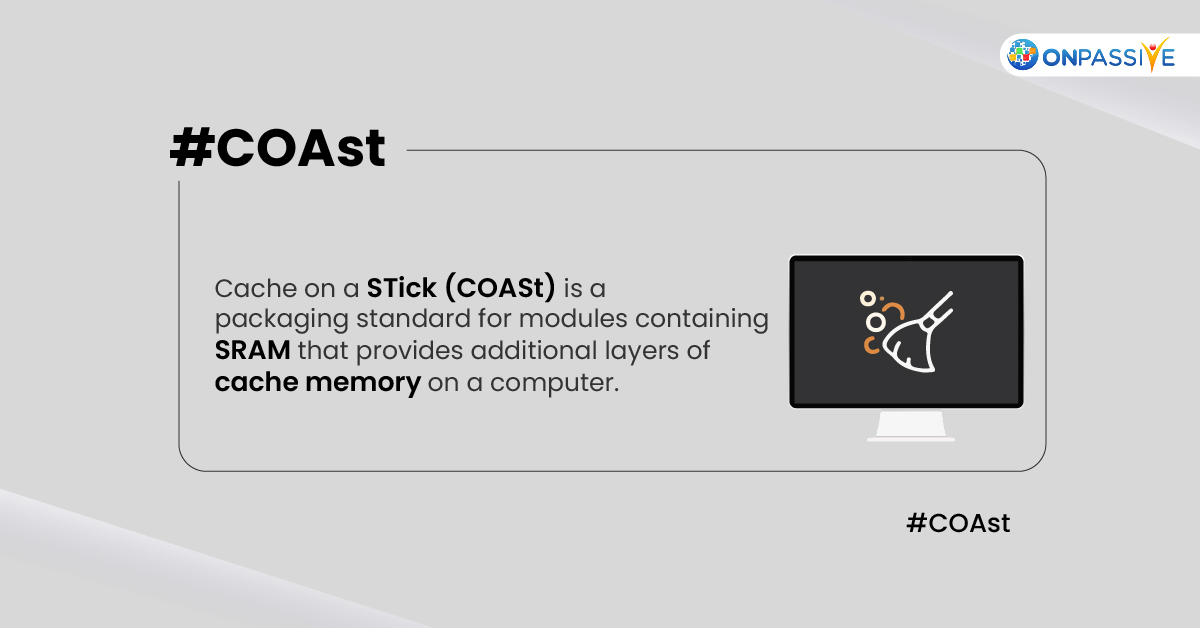 ONPASSIVE

#COAst

Cache on a STick (COASt) is a packaging standard for modules containing SRAM that provides additional layers of cache memory on a computer.

#COAst